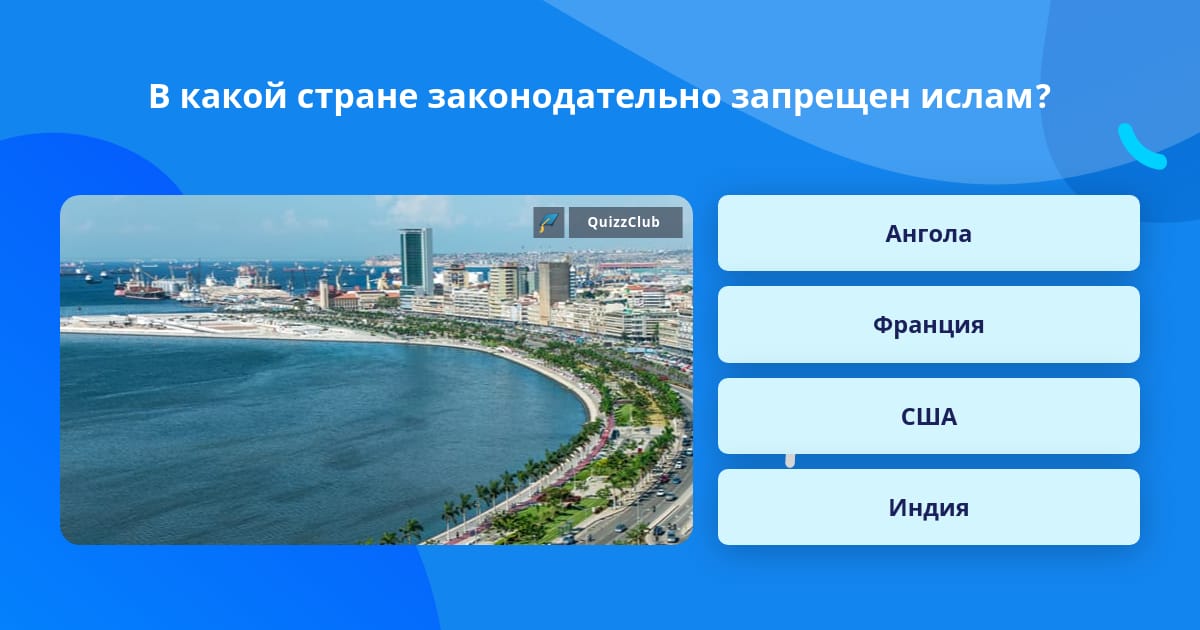 В какой стране законодательно запрещен ислам?

QuizzClub

Ангола

Франция

США

Индия